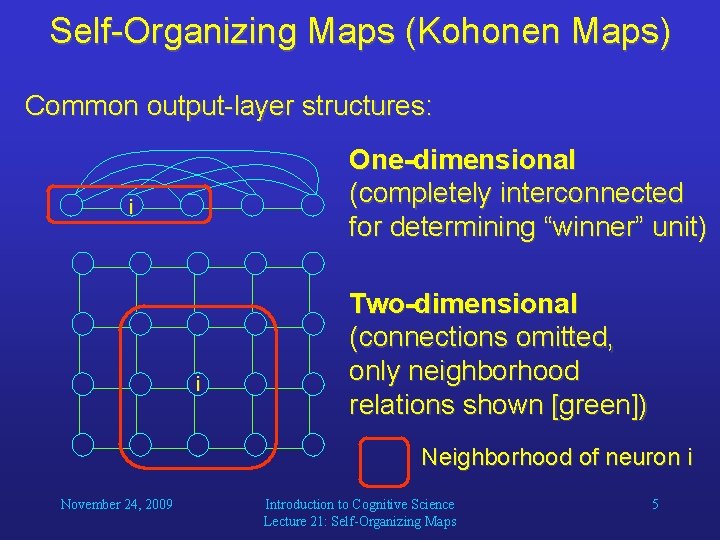 Self-Organizing Maps (Kohonen Maps)

Common output-layer structures:

i

One-dimensional
(completely interconnected for determining "winner" unit)

i

Two-dimensional
(connections omitted, only neighborhood relations shown [green])

Neighborhood of neuron i

November 24, 2009

Introduction to Cognitive Science
Lecture 21: Self-Organizing Maps

5